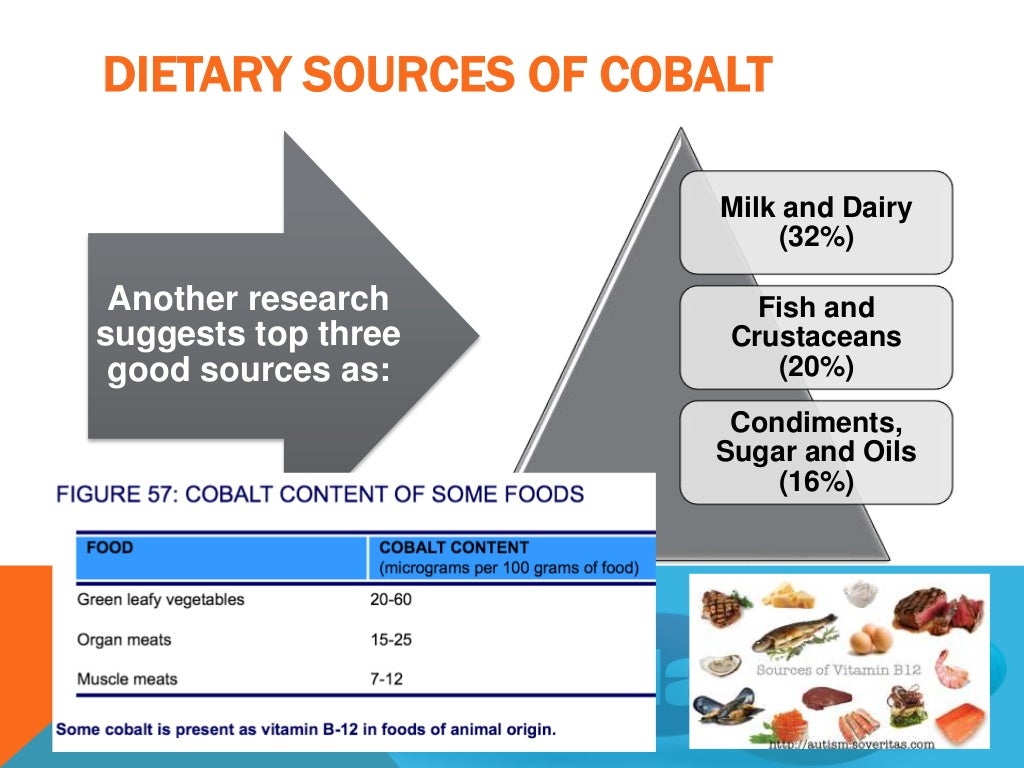 DIETARY SOURCES OF COBALT

Another research suggests top three good sources as:

Milk and Dairy (32%)

Fish and Crustaceans (20%)

Condiments, Sugar and Oils (16%)

FIGURE 57: COBALT CONTENT OF SOME FOODS

| FOOD | COBALT CONTENT (micrograms per 100 grams of food) |
|---|---|
| Green leafy vegetables | 20-60 |
| Organ meats | 15-25 |
| Muscle meats | 7-12 |

Some cobalt is present as vitamin B-12 in foods of animal origin.

Sources of Vitamin B12

http://autism.soveritas.com